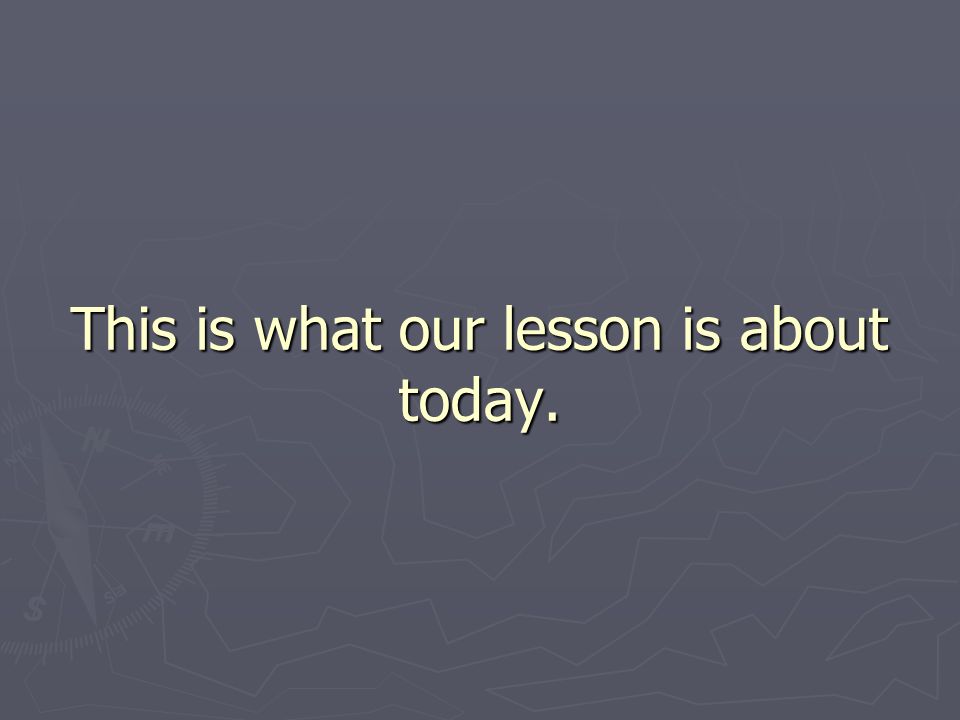 This is what our lesson is about today.